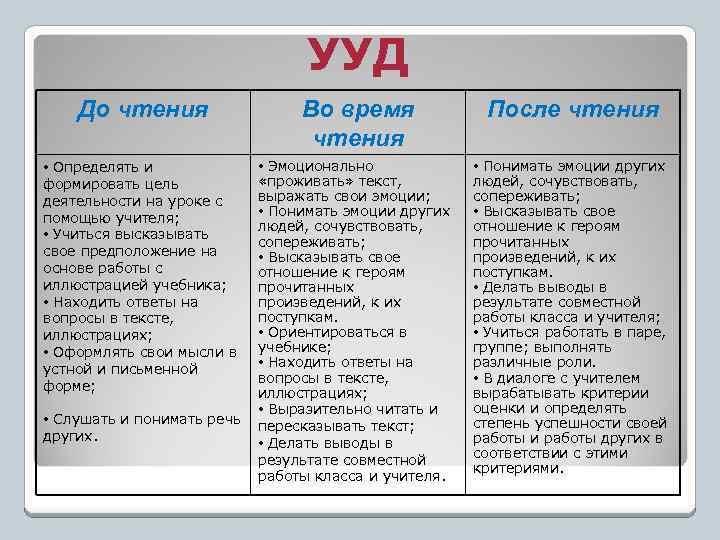 УУД

| До чтения | Во время чтения | После чтения |
|---|---|---|
| • Определять и формировать цель деятельности на уроке с помощью учителя; • Учиться высказывать свое предположение на основе работы с иллюстрацией учебника; • Находить ответы на вопросы в тексте, иллюстрациях; • Оформлять свои мысли в устной и письменной форме; • Слушать и понимать речь других. | • Эмоционально «проживать» текст, выражать свои эмоции; • Понимать эмоции других людей, сочувствовать, сопереживать; • Высказывать свое отношение к героям прочитанных произведений, к их поступкам. • Ориентироваться в учебнике; • Находить ответы на вопросы в тексте, иллюстрациях; • Выразительно читать и пересказывать текст; • Делать выводы в результате совместной работы класса и учителя. | • Понимать эмоции других людей, сочувствовать, сопереживать; • Высказывать свое отношение к героям прочитанных произведений, к их поступкам. • Делать выводы в результате совместной работы класса и учителя; • Учиться работать в паре, группе; выполнять различные роли. • В диалоге с учителем вырабатывать критерии оценки и определять степень успешности своей работы и работы других в соответствии с этими критериями. |